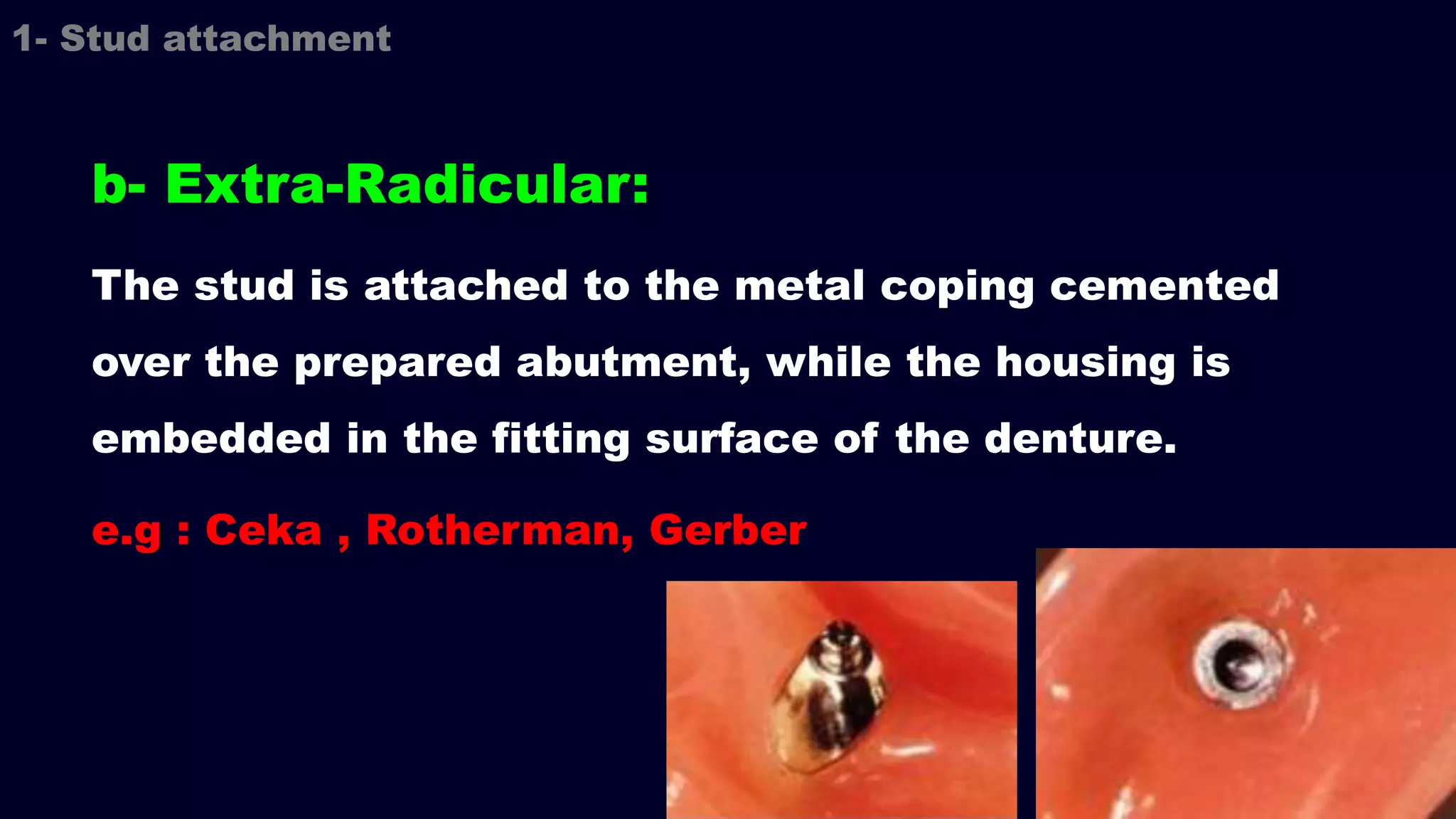 1- Stud attachment

b- Extra-Radicular:

The stud is attached to the metal coping cemented over the prepared abutment, while the housing is embedded in the fitting surface of the denture.

e.g : Ceka , Rotherman, Gerber